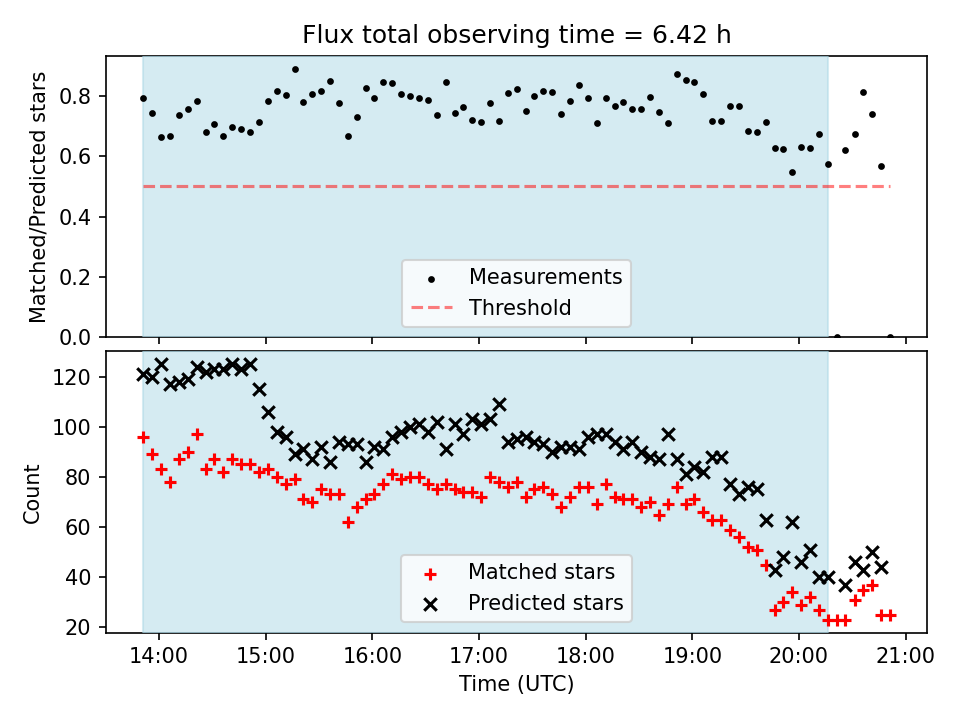 Flux total observing time = 6.42 h

Matched/Predicted stars

0.8
0.6
0.4
0.2
0.0

Measurements
Threshold

Count

120
100
80
60
40
20

Matched stars
Predicted stars

14:00 15:00 16:00 17:00 18:00 19:00 20:00 21:00

Time (UTC)